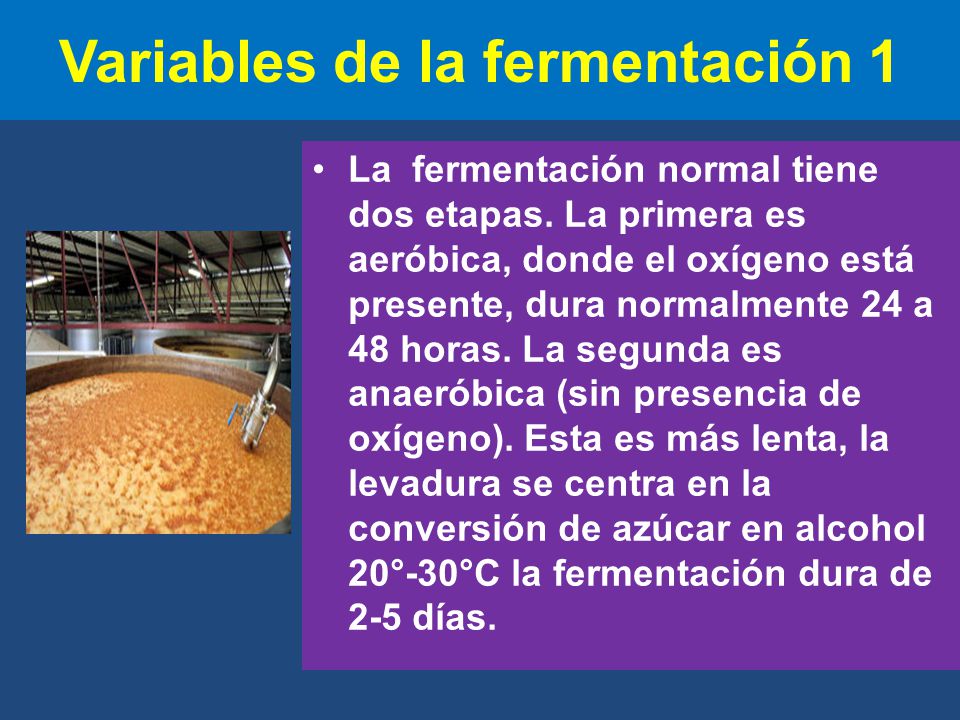 Variables de la fermentación 1

• La fermentación normal tiene dos etapas. La primera es aeróbica, donde el oxígeno está presente, dura normalmente 24 a 48 horas. La segunda es anaeróbica (sin presencia de oxígeno). Esta es más lenta, la levadura se centra en la conversión de azúcar en alcohol 20°-30°C la fermentación dura de 2-5 días.